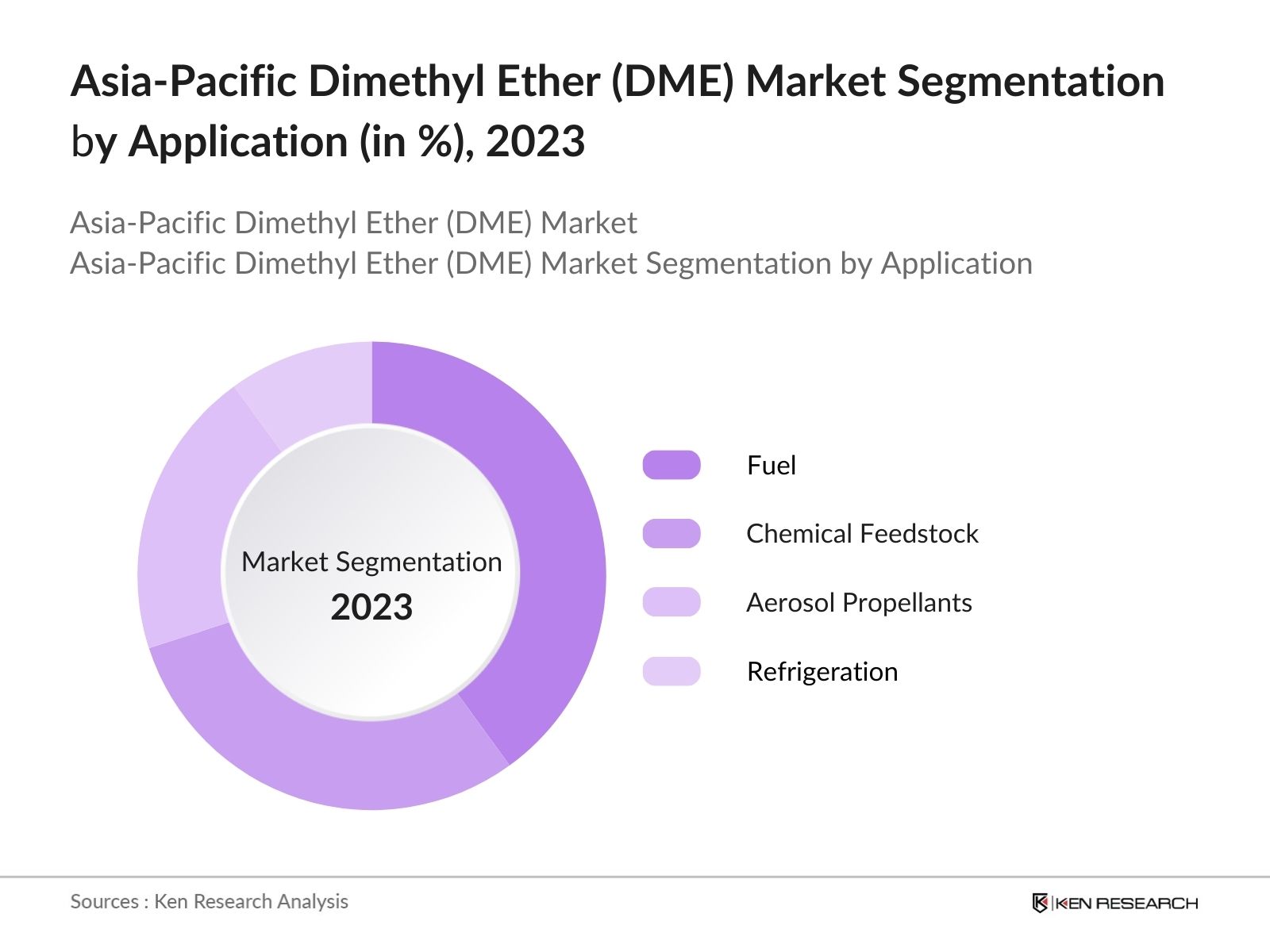 Asia-Pacific Dimethyl Ether (DME) Market Segmentation by Application (in %), 2023

Asia-Pacific Dimethyl Ether (DME) Market
Asia-Pacific Dimethyl Ether (DME) Market Segmentation by Application

Market Segmentation
2023

Fuel
Chemical Feedstock
Aerosol Propellants
Refrigeration

Sources : Ken Research Analysis

KEN RESEARCH